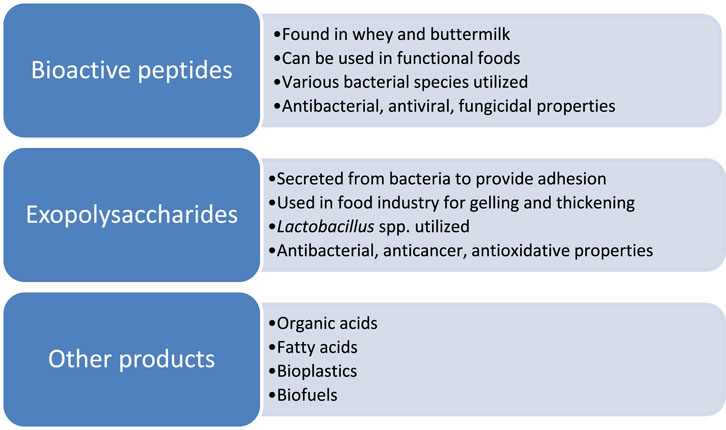 Bioactive peptides

•Found in whey and buttermilk
•Can be used in functional foods
•Various bacterial species utilized
•Antibacterial, antiviral, fungicidal properties

Exopolysaccharides

•Secreted from bacteria to provide adhesion
•Used in food industry for gelling and thickening
•Lactobacillus spp. utilized
•Antibacterial, anticancer, antioxidative properties

Other products

•Organic acids
•Fatty acids
•Bioplastics
•Biofuels